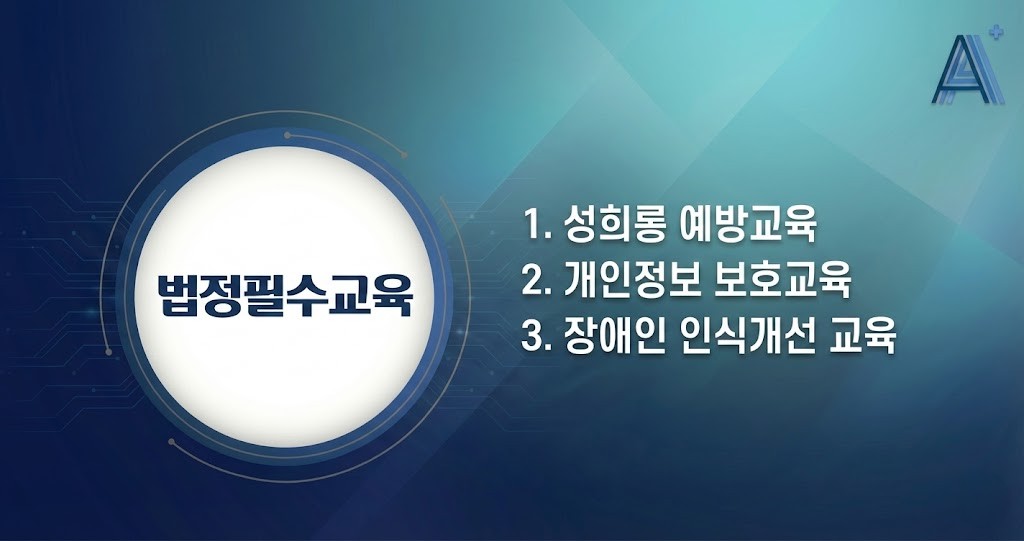 A+

법정필수교육

1. 성희롱 예방교육
2. 개인정보 보호교육
3. 장애인 인식개선 교육